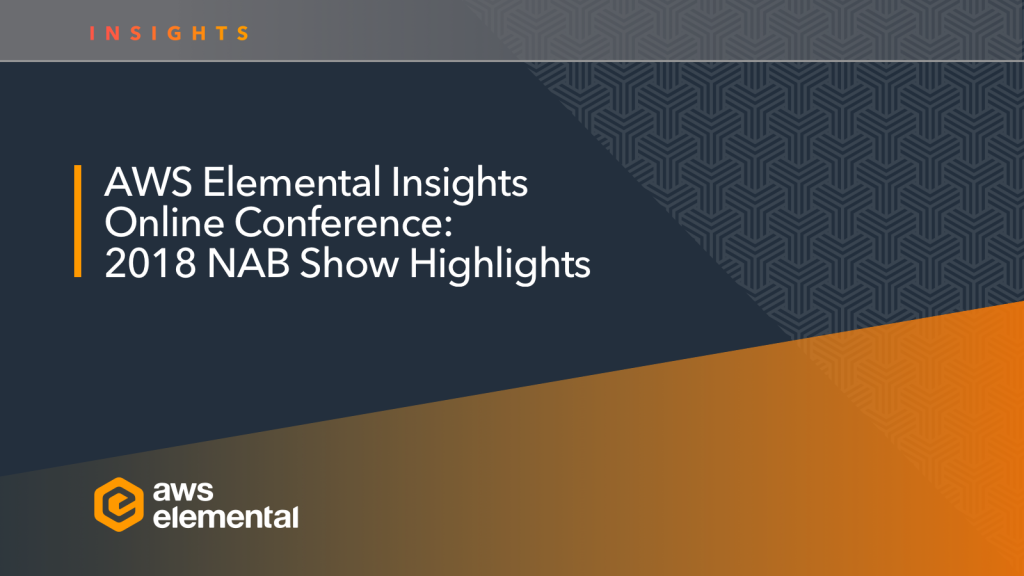 INSIGHTS

AWS Elemental Insights Online Conference: 2018 NAB Show Highlights

aws elemental